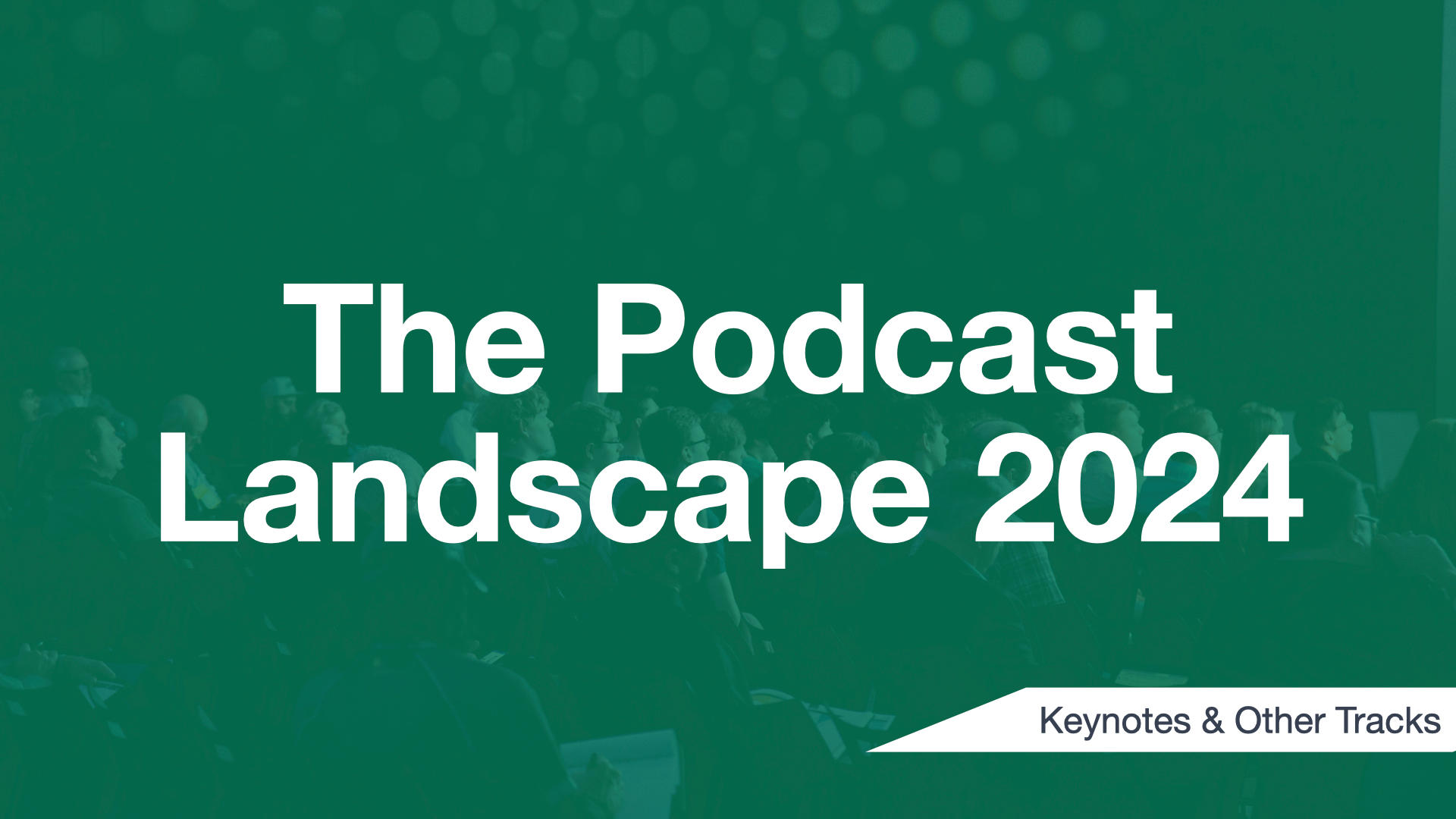 The Podcast Landscape 2024

Keynotes & Other Tracks